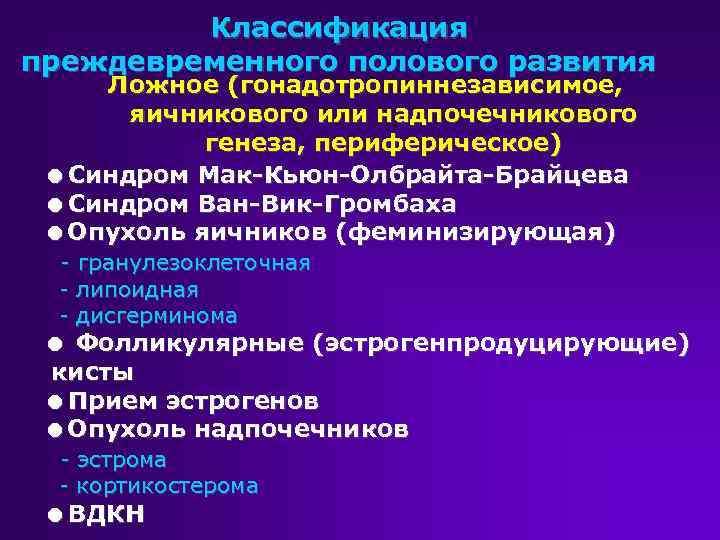 Классификация преждевременного полового развития

Ложное (гонадотропиннезависимое, яичникового или надпочечникового генеза, периферическое)

● Синдром Мак-Кьюн-Олбрайта-Брайцева
● Синдром Ван-Вик-Громбаха
● Опухоль яичников (феминизирующая)
- гранулезоклеточная
- липоидная
- дисгерминома
● Фолликулярные (эстрогенпродуцирующие) кисты
● Прием эстрогенов
● Опухоль надпочечников
- эстрома
- кортикостерома
● ВДКН